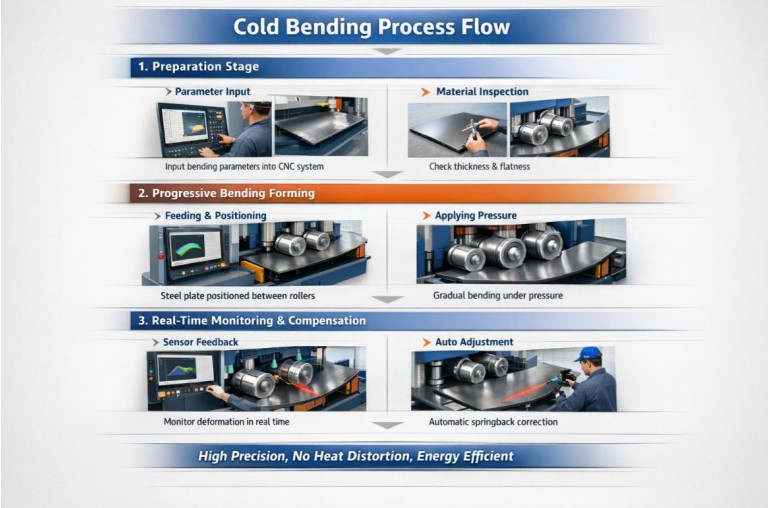 Cold Bending Process Flow

1. Preparation Stage

Parameter Input

Input bending parameters into CNC system

Material Inspection

Check thickness & flatness

2. Progressive Bending Forming

Feeding & Positioning

Steel plate positioned between rollers

Applying Pressure

Gradual bending under pressure

3. Real-Time Monitoring & Compensation

Sensor Feedback

Monitor deformation in real time

Auto Adjustment

Automatic springback correction

High Precision, No Heat Distortion, Energy Efficient